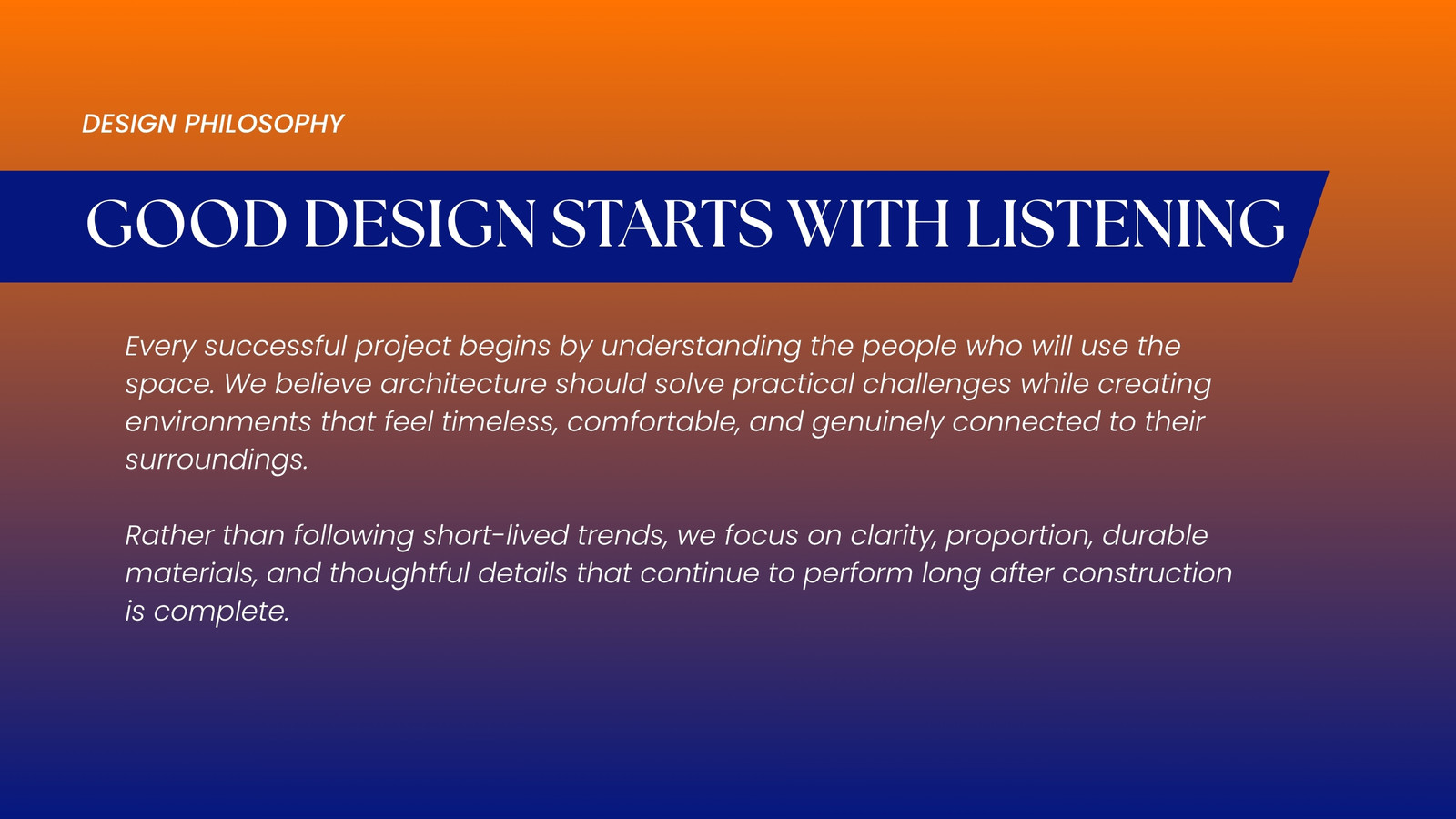 DESIGN PHILOSOPHY

GOOD DESIGN STARTS WITH LISTENING

Every successful project begins by understanding the people who will use the space. We believe architecture should solve practical challenges while creating environments that feel timeless, comfortable, and genuinely connected to their surroundings.

Rather than following short-lived trends, we focus on clarity, proportion, durable materials, and thoughtful details that continue to perform long after construction is complete.